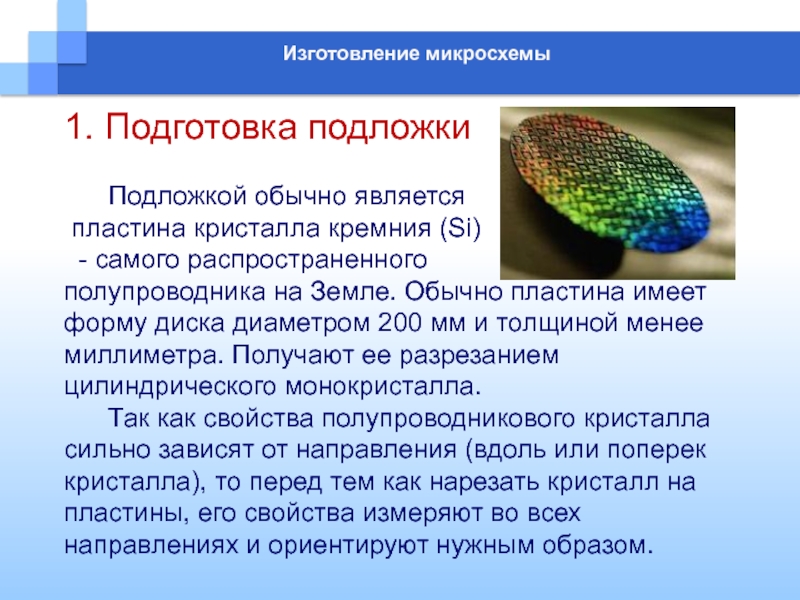 Изготовление микросхемы

1. Подготовка подложки

Подложкой обычно является пластина кристалла кремния (Si) - самого распространенного полупроводника на Земле. Обычно пластина имеет форму диска диаметром 200 мм и толщиной менее миллиметра. Получают ее разрезанием цилиндрического монокристалла.

Так как свойства полупроводникового кристалла сильно зависят от направления (вдоль или поперек кристалла), то перед тем как нарезать кристалл на пластины, его свойства измеряют во всех направлениях и ориентируют нужным образом.